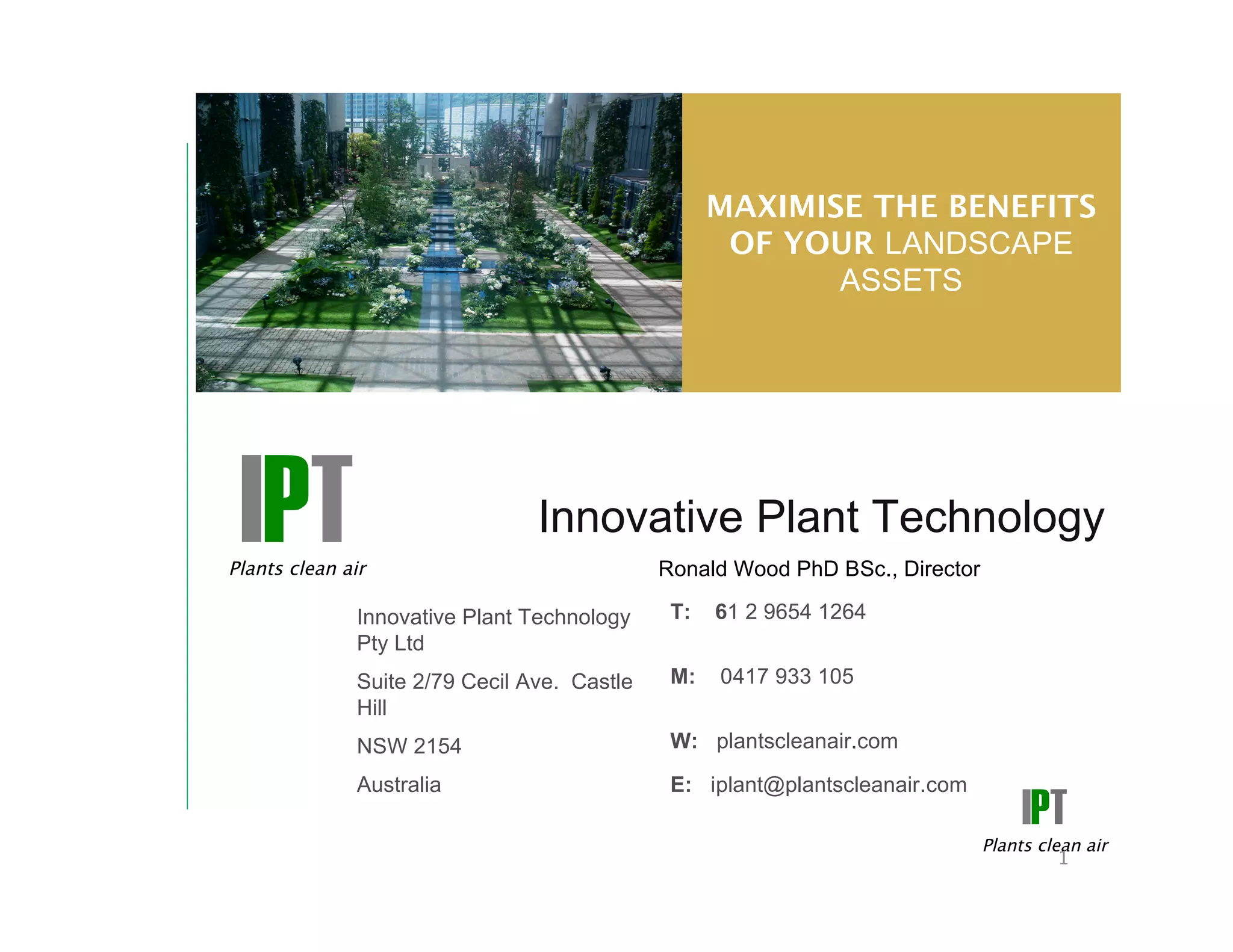 MAXIMISE THE BENEFITS OF YOUR LANDSCAPE ASSETS

IPT

Plants clean air

Innovative Plant Technology

Ronald Wood PhD BSc., Director

Innovative Plant Technology Pty Ltd

Suite 2/79 Cecil Ave. Castle Hill

NSW 2154

Australia

T: 61 2 9654 1264

M: 0417 933 105

W: plantscleanair.com

E: iplant@plantscleanair.com

IPT

Plants clean air

1